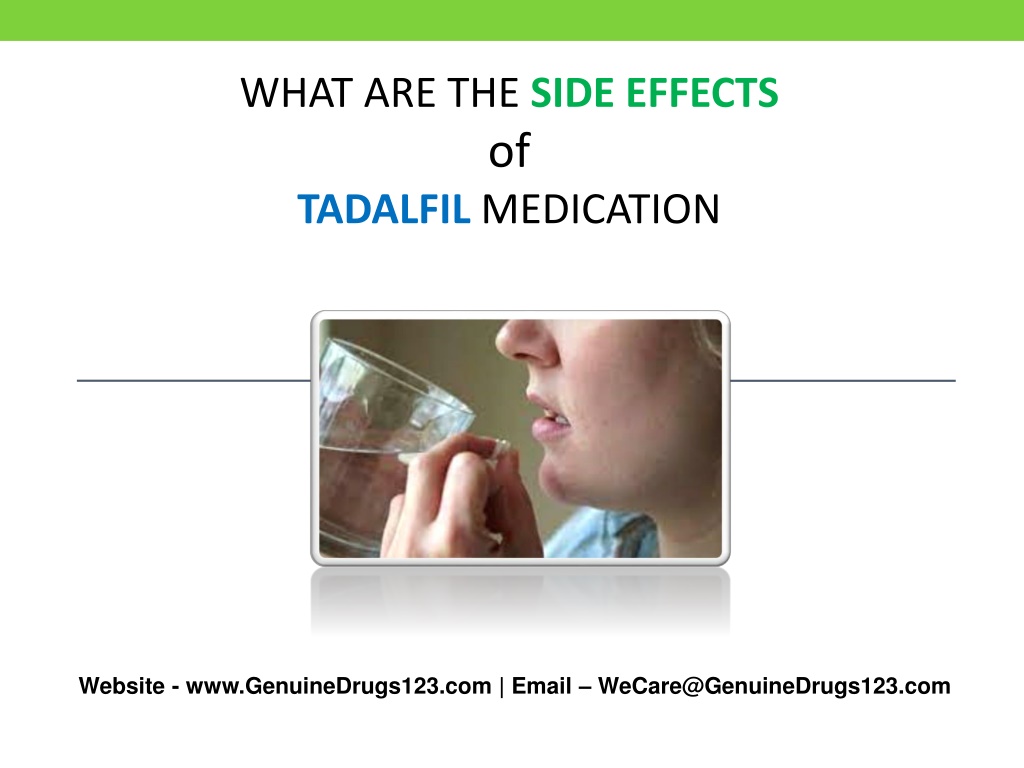 WHAT ARE THE SIDE EFFECTS
of
TADALFIL MEDICATION

Website - www.GenuineDrugs123.com | Email – WeCare@GenuineDrugs123.com